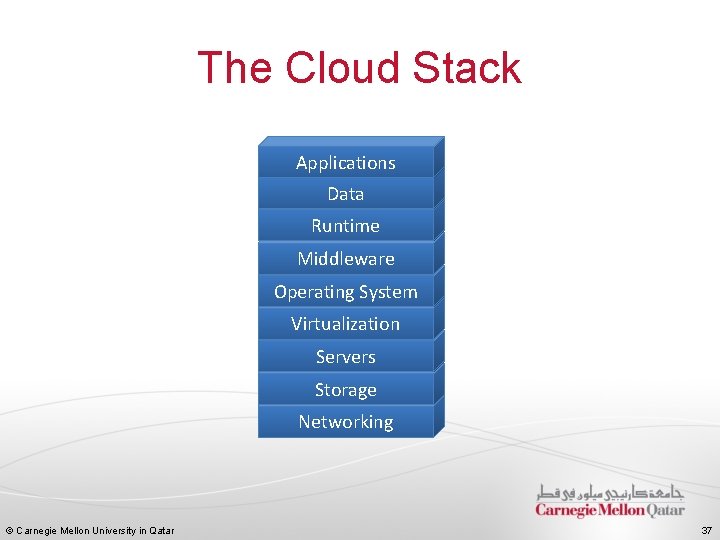 The Cloud Stack

Applications
Data
Runtime
Middleware
Operating System
Virtualization
Servers
Storage
Networking

جامعة كارنيجي ميلون في قطر
Carnegie Mellon Qatar

© Carnegie Mellon University in Qatar

37